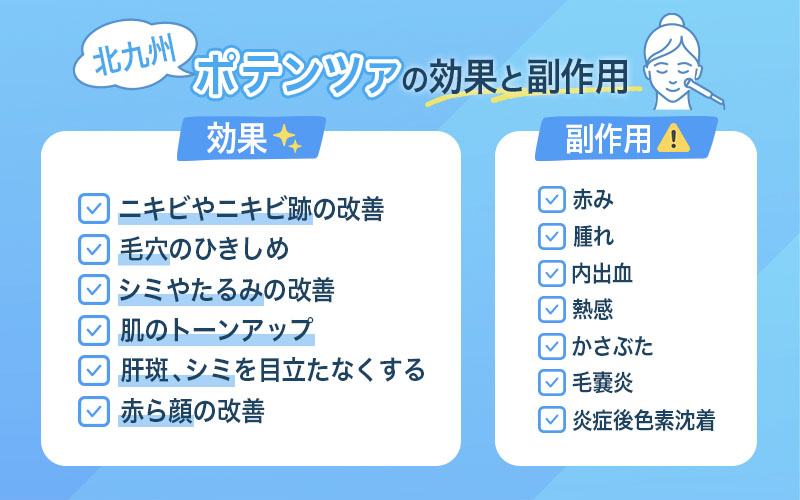 北九州

ポテンツァの効果と副作用

効果

ニキビやニキビ跡の改善
毛穴のひきしめ
シミやたるみの改善
肌のトーンアップ
肝斑、シミを目立たなくする
赤ら顔の改善

副作用

赤み
腫れ
内出血
熱感
かさぶた
毛嚢炎
炎症後色素沈着